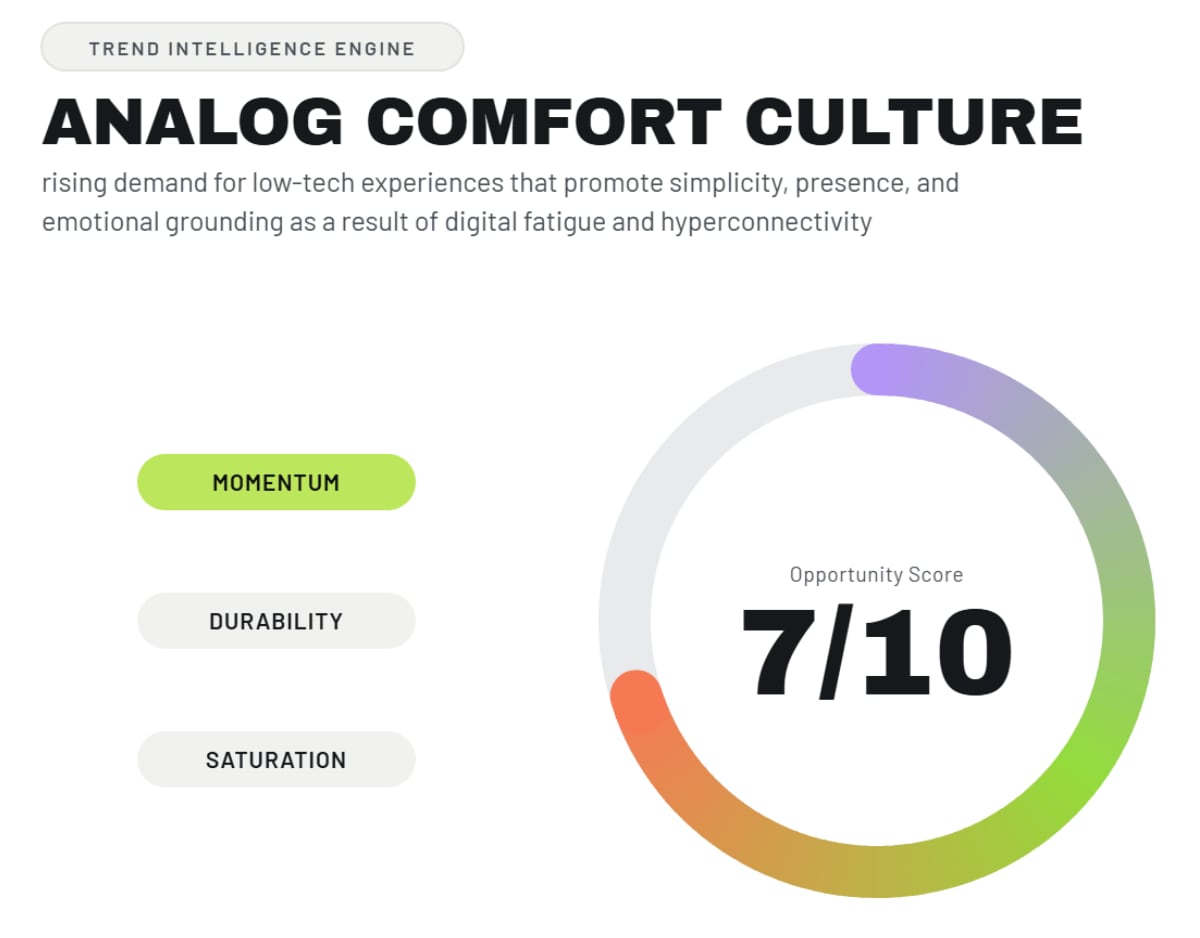 TREND INTELLIGENCE ENGINE

ANALOG COMFORT CULTURE

rising demand for low-tech experiences that promote simplicity, presence, and emotional grounding as a result of digital fatigue and hyperconnectivity

MOMENTUM

DURABILITY

SATURATION

Opportunity Score

7/10